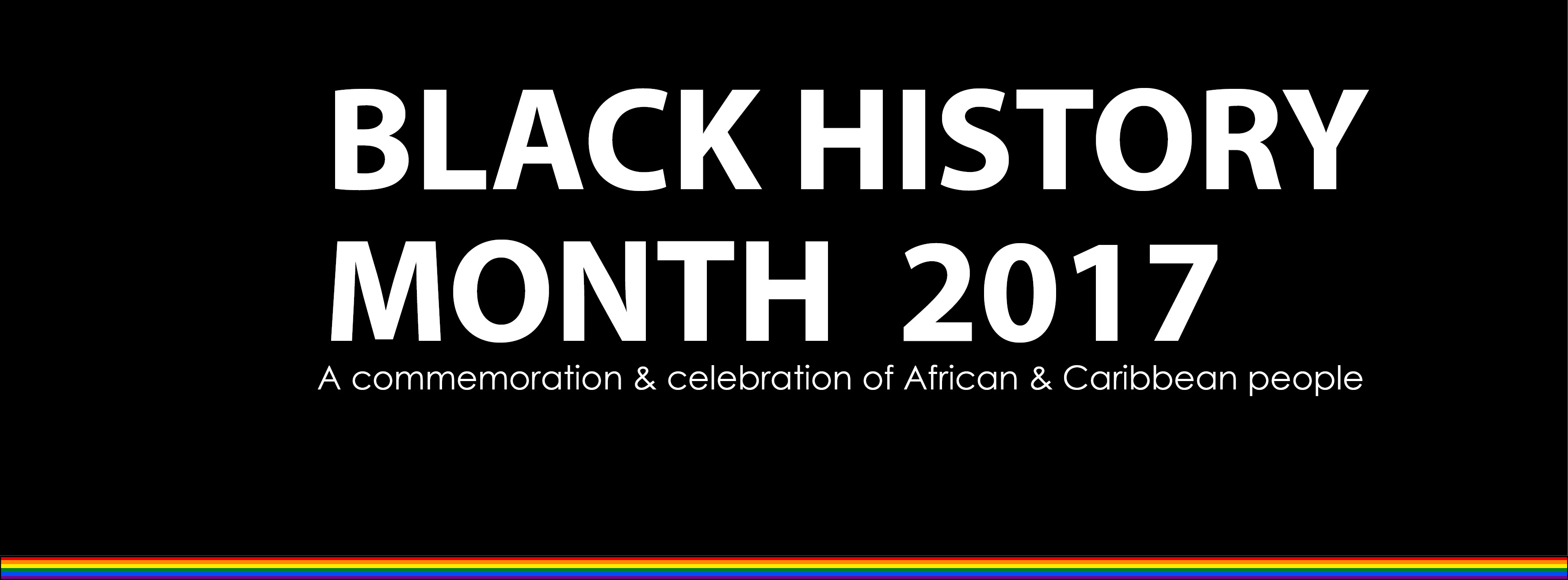 BLACK HISTORY MONTH 2017

A commemoration & celebration of African & Caribbean people